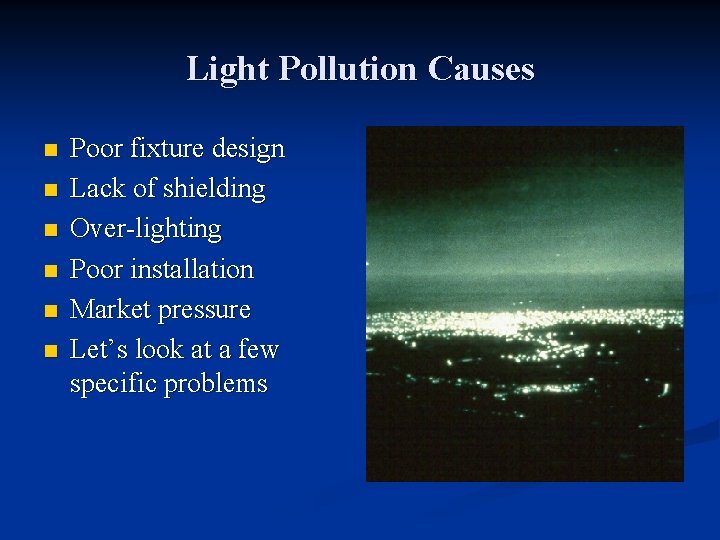 Light Pollution Causes

- Poor fixture design
- Lack of shielding
- Over-lighting
- Poor installation
- Market pressure
- Let’s look at a few specific problems